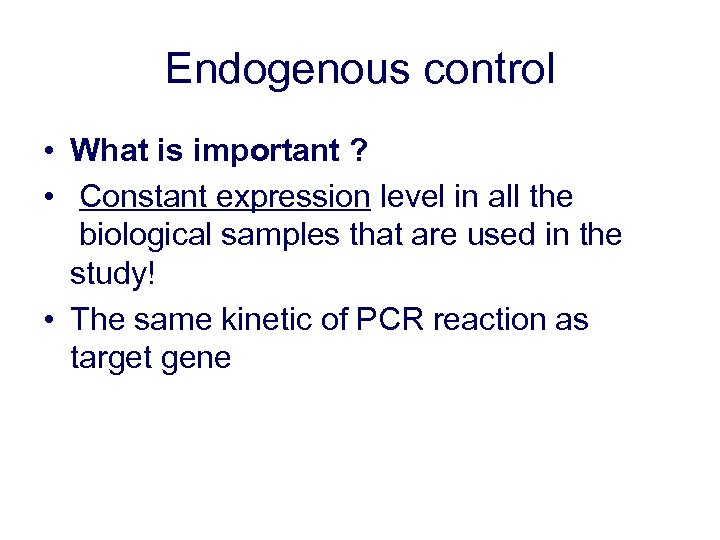 Endogenous control

• What is important ?
• Constant expression level in all the biological samples that are used in the study!
• The same kinetic of PCR reaction as target gene